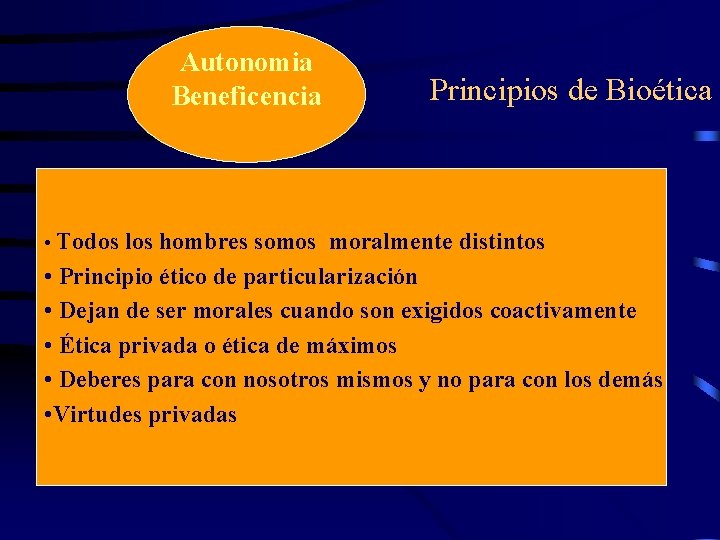 Autonomia
Beneficencia

Principios de Bioética

• Todos los hombres somos moralmente distintos
• Principio ético de particularización
• Dejan de ser morales cuando son exigidos coactivamente
• Ética privada o ética de máximos
• Deberes para con nosotros mismos y no para con los demás
•Virtudes privadas